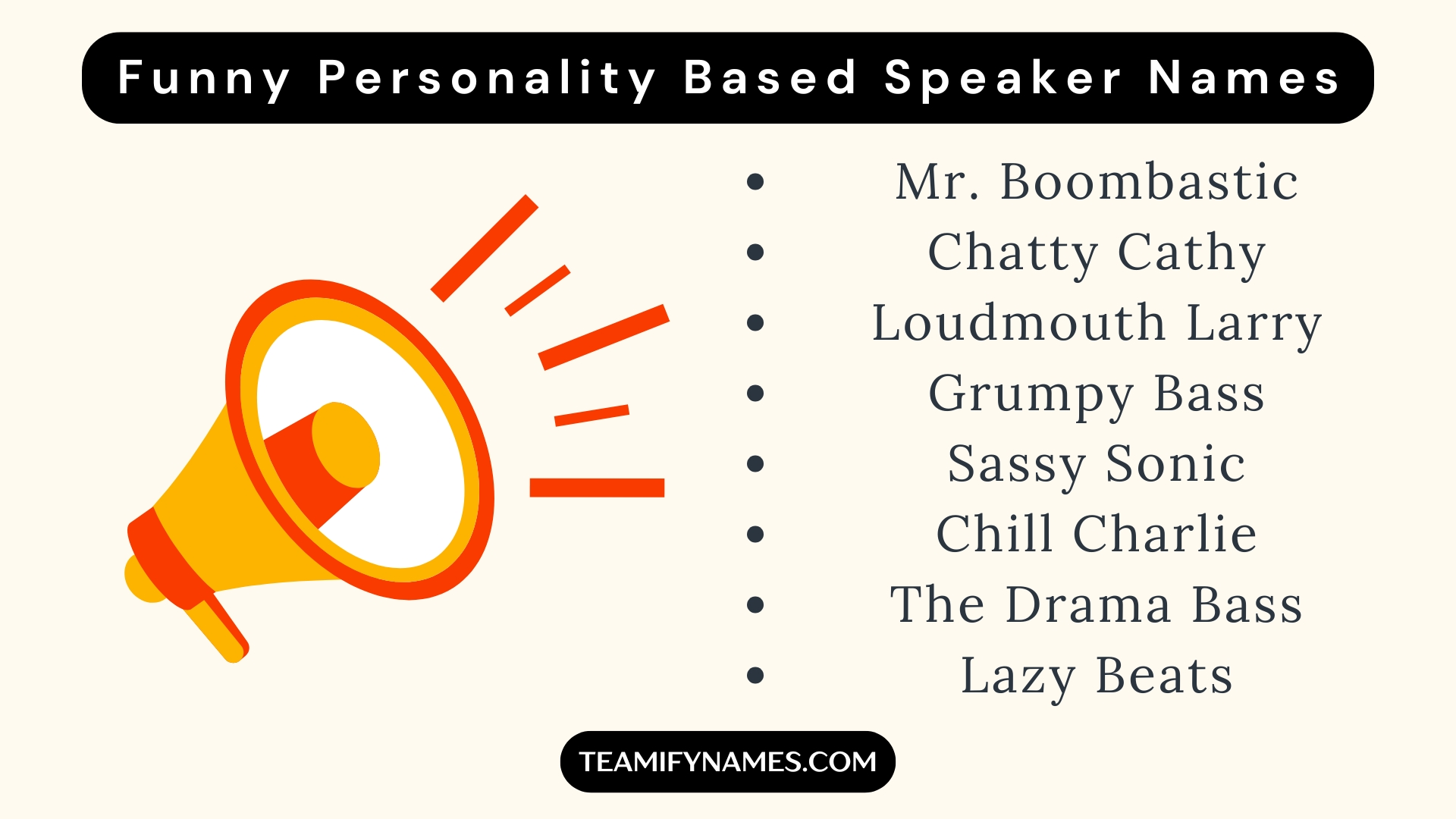 Funny Personality Based Speaker Names

- Mr. Boombastic
- Chatty Cathy
- Loudmouth Larry
- Grumpy Bass
- Sassy Sonic
- Chill Charlie
- The Drama Bass
- Lazy Beats

TEAMIFYNAMES.COM